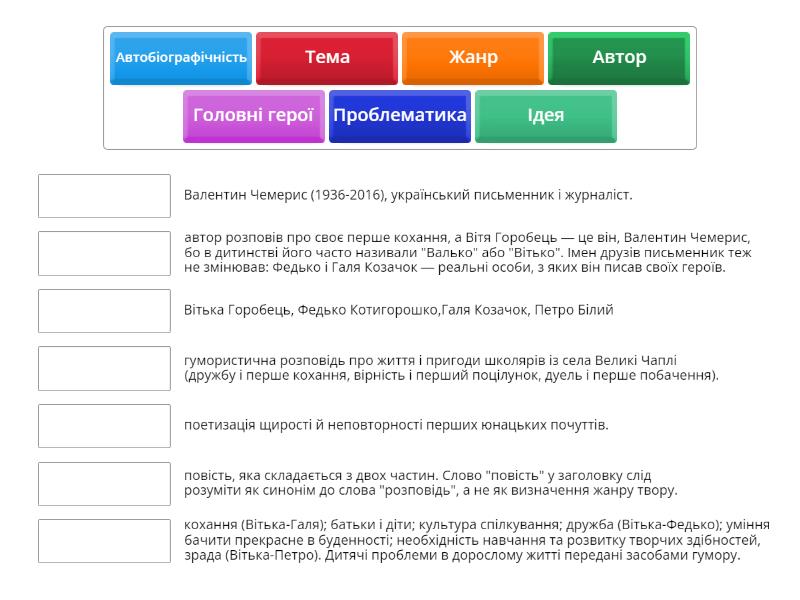 Автобіографічність
Тема
Жанр
Автор
Головні герої
Проблематика
Ідея

Валентин Чемерис (1936-2016), український письменник і журналіст.

автор розповів про своє перше кохання, а Вітя Горобець — це він, Валентин Чемерис, бо в дитинстві його часто називали "Валько" або "Вітько". Імен друзів письменник теж не змінював: Федько і Галя Козачок — реальні особи, з яких він писав своїх героїв.

Вітька Горобець, Федько Котигорошко,Галя Козачок, Петро Білий

гумористична розповідь про життя і пригоди школярів із села Великі Чаплі (дружбу і перше кохання, вірність і перший поцілунок, дуель і перше побачення).

поетизація щирості й неповторності перших юнацьких почуттів.

повість, яка складається з двох частин. Слово "повість" у заголовку слід розуміти як синонім до слова "розповідь", а не як визначення жанру твору.

кохання (Вітька-Галя); батьки і діти; культура спілкування; дружба (Вітька-Федько); уміння бачити прекрасне в буденності; необхідність навчання та розвитку творчих здібностей, зрада (Вітька-Петро). Дитячі проблеми в дорослому житті передані засобами гумору.